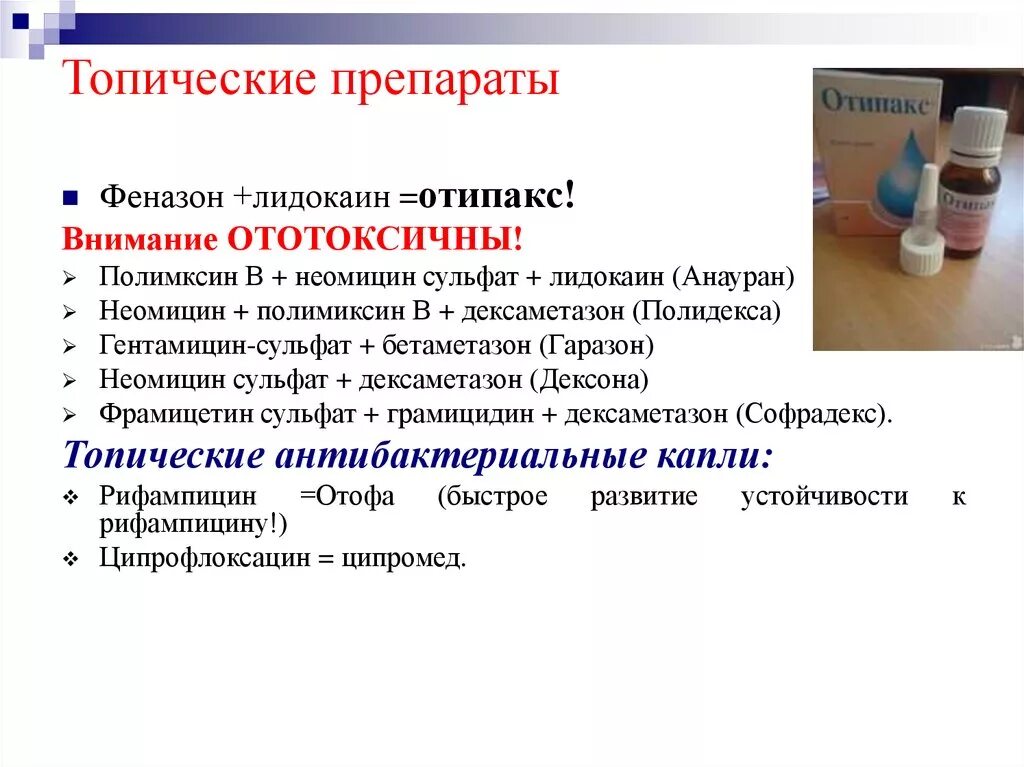 Топические препараты

Отипакс

Отипакс

Феназон +лидокаин =отипакс!

Внимание ОТОТОКСИЧНЫ!

Полимксин В + неомицин сульфат + лидокаин (Анауран)

Неомицин + полимиксин В + дексаметазон (Полидекса)

Гентамицин-сульфат + бетаметазон (Гаразон)

Неомицин сульфат + дексаметазон (Дексона)

Фрамицетин сульфат + грамицидин + дексаметазон (Софрадекс).

Топические антибактериальные капли:

Рифампицин =Отофа (быстрое развитие устойчивости к рифампицину!)

Ципрофлоксацин = ципромед.